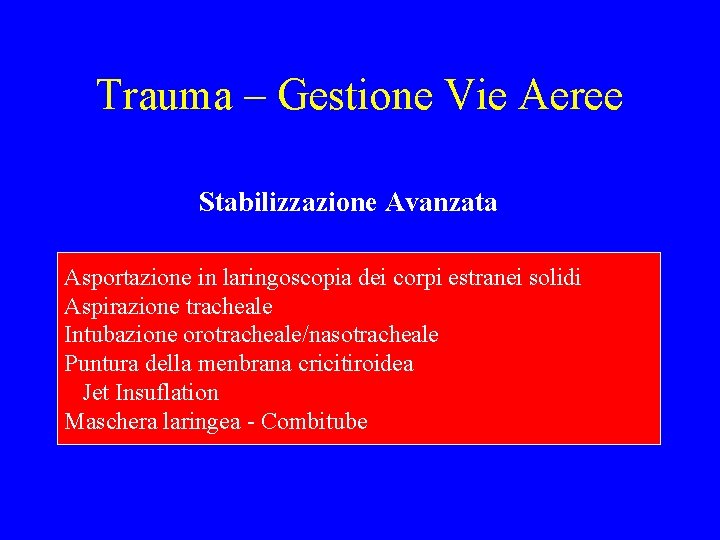 Trauma – Gestione Vie Aeree

Stabilizzazione Avanzata

Asportazione in laringoscopia dei corpi estranei solidi
Aspirazione tracheale
Intubazione orotracheale/nasotracheale
Puntura della menbrana cricitiroidea
Jet Insuflation
Maschera laringea - Combitube